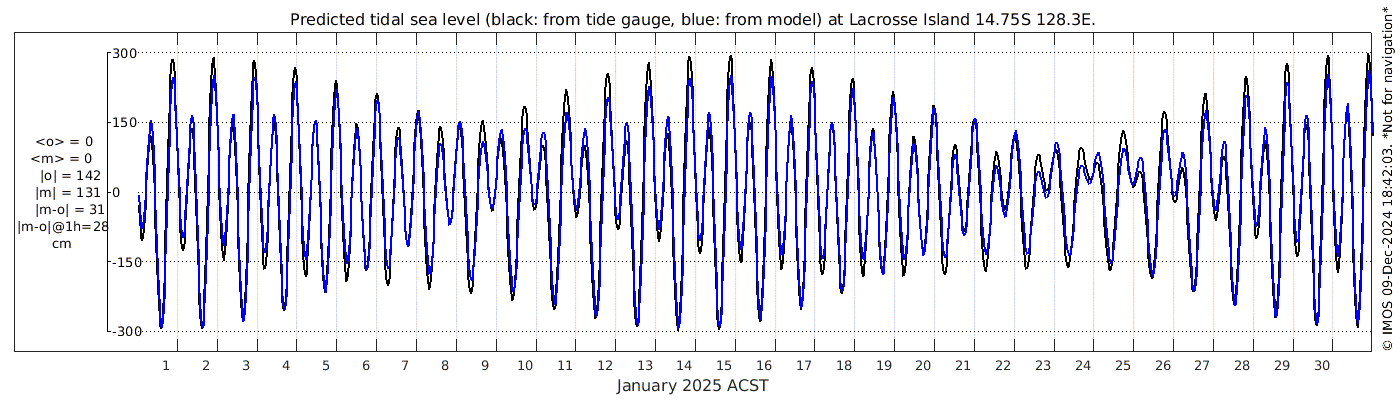 Predicted tidal sea level (black: from tide gauge, blue: from model) at Lacrosse Island 14.75S 128.3E.

<o> = 0
<m> = 0
|o| = 142
|m| = 131
|m-o| = 31
|m-o|@1h=28
cm

300
150
0
-150
-300

1 2 3 4 5 6 7 8 9 10 11 12 13 14 15 16 17 18 19 20 21 22 23 24 25 26 27 28 29 30

January 2025 ACST

© IMOS 09-Dec-2024 18:42:03. *Not for navigation*